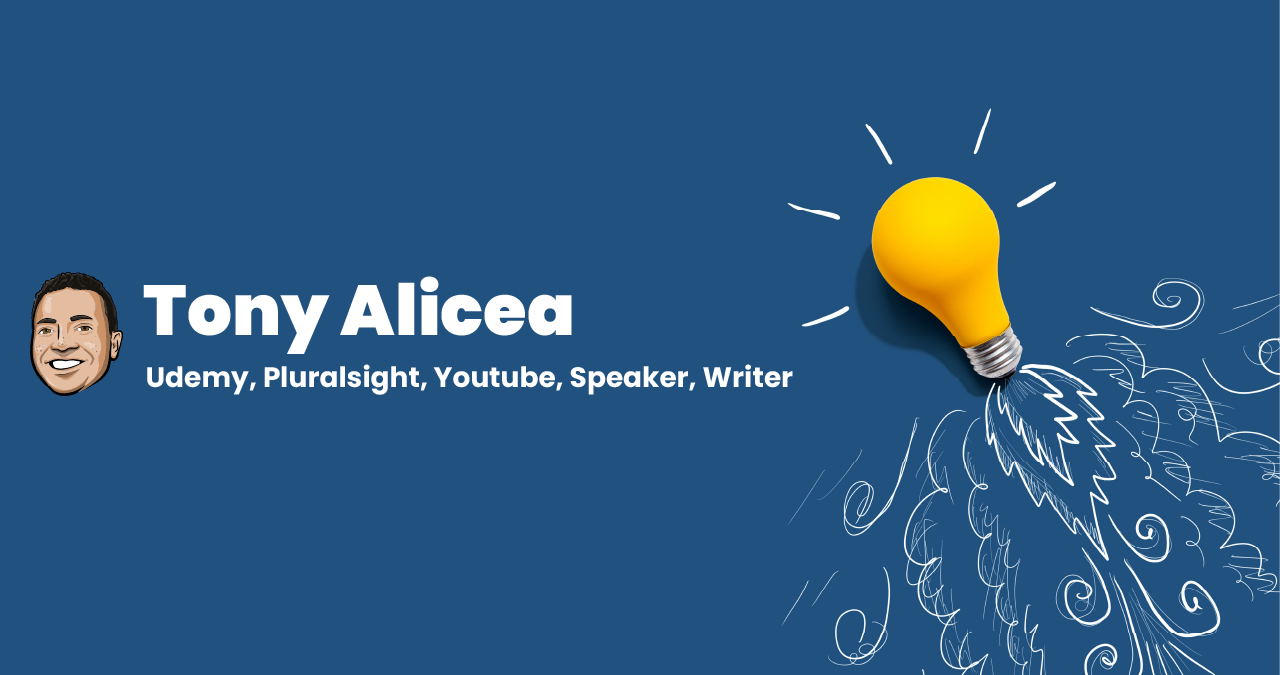 Tony Alicea

Udemy, Pluralsight, Youtube, Speaker, Writer